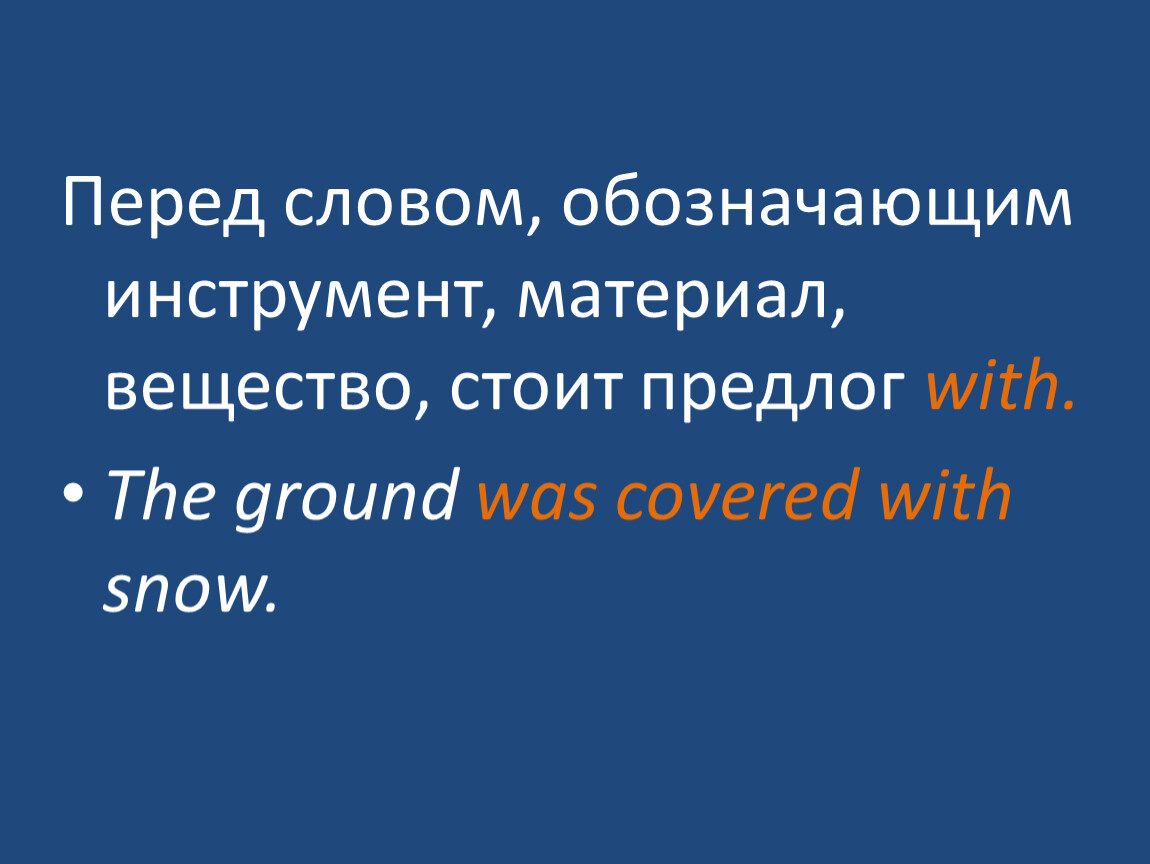 Перед словом, обозначающим инструмент, материал, вещество, стоит предлог with.

• The ground was covered with snow.